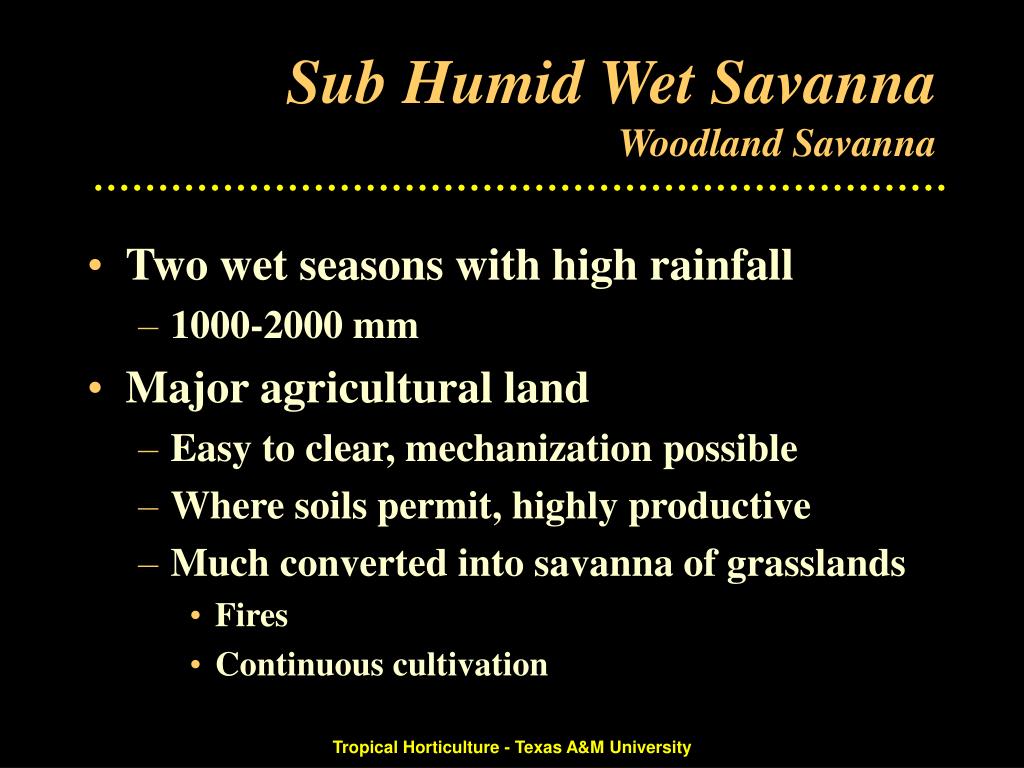 Sub Humid Wet Savanna
Woodland Savanna

• Two wet seasons with high rainfall
– 1000-2000 mm
• Major agricultural land
– Easy to clear, mechanization possible
– Where soils permit, highly productive
– Much converted into savanna of grasslands
• Fires
• Continuous cultivation

Tropical Horticulture - Texas A&M University